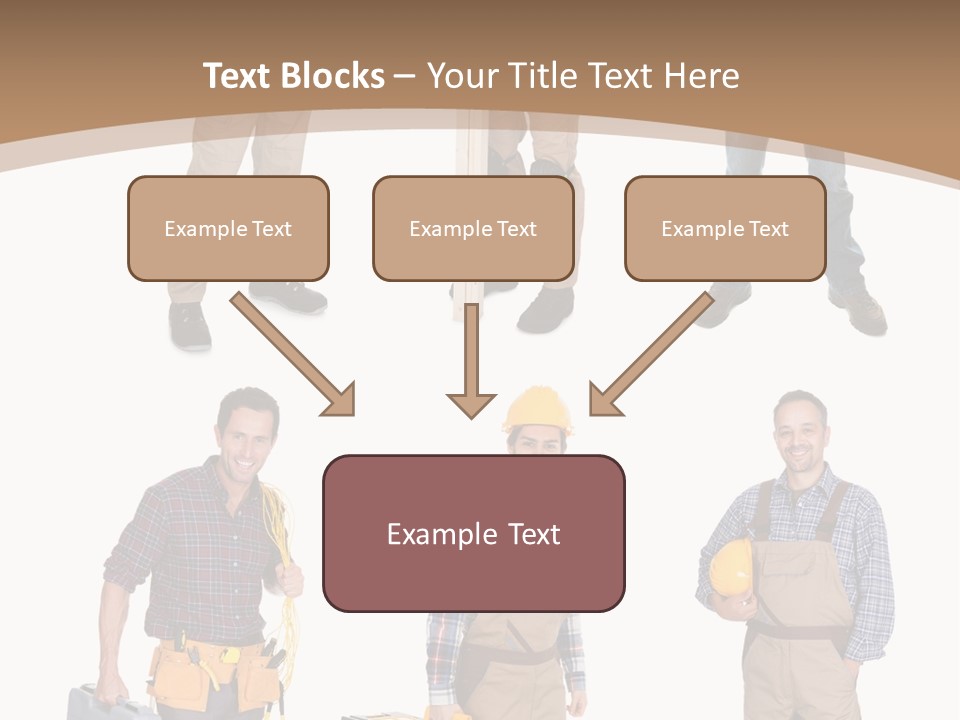 Text Blocks – Your Title Text Here

Example Text

Example Text

Example Text

Example Text